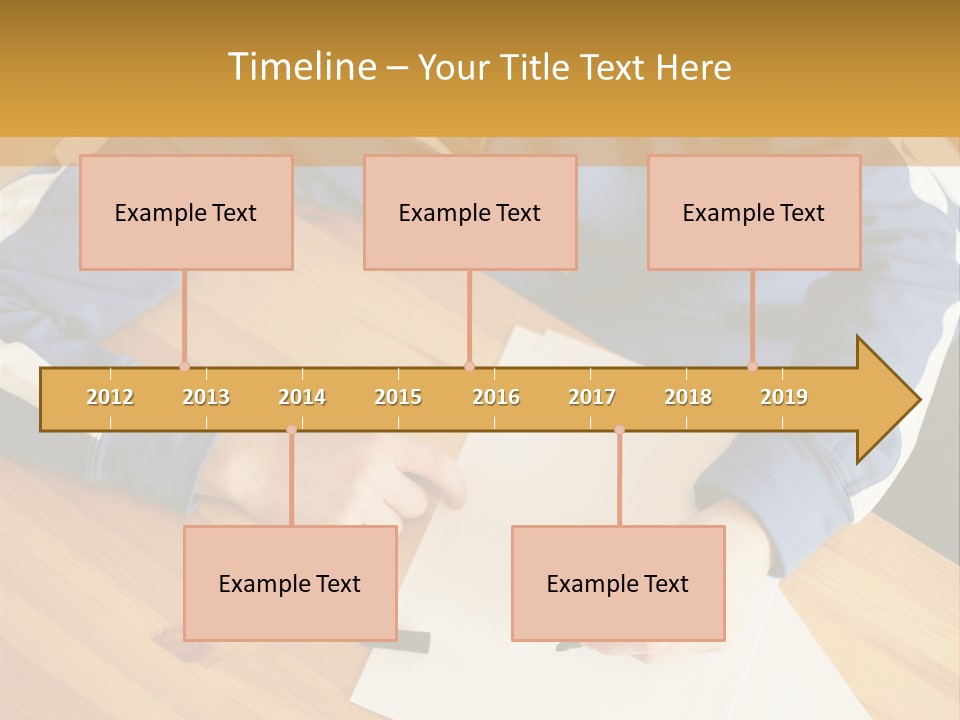 Timeline – Your Title Text Here

Example Text

Example Text

Example Text

2012 2013 2014 2015 2016 2017 2018 2019

Example Text

Example Text